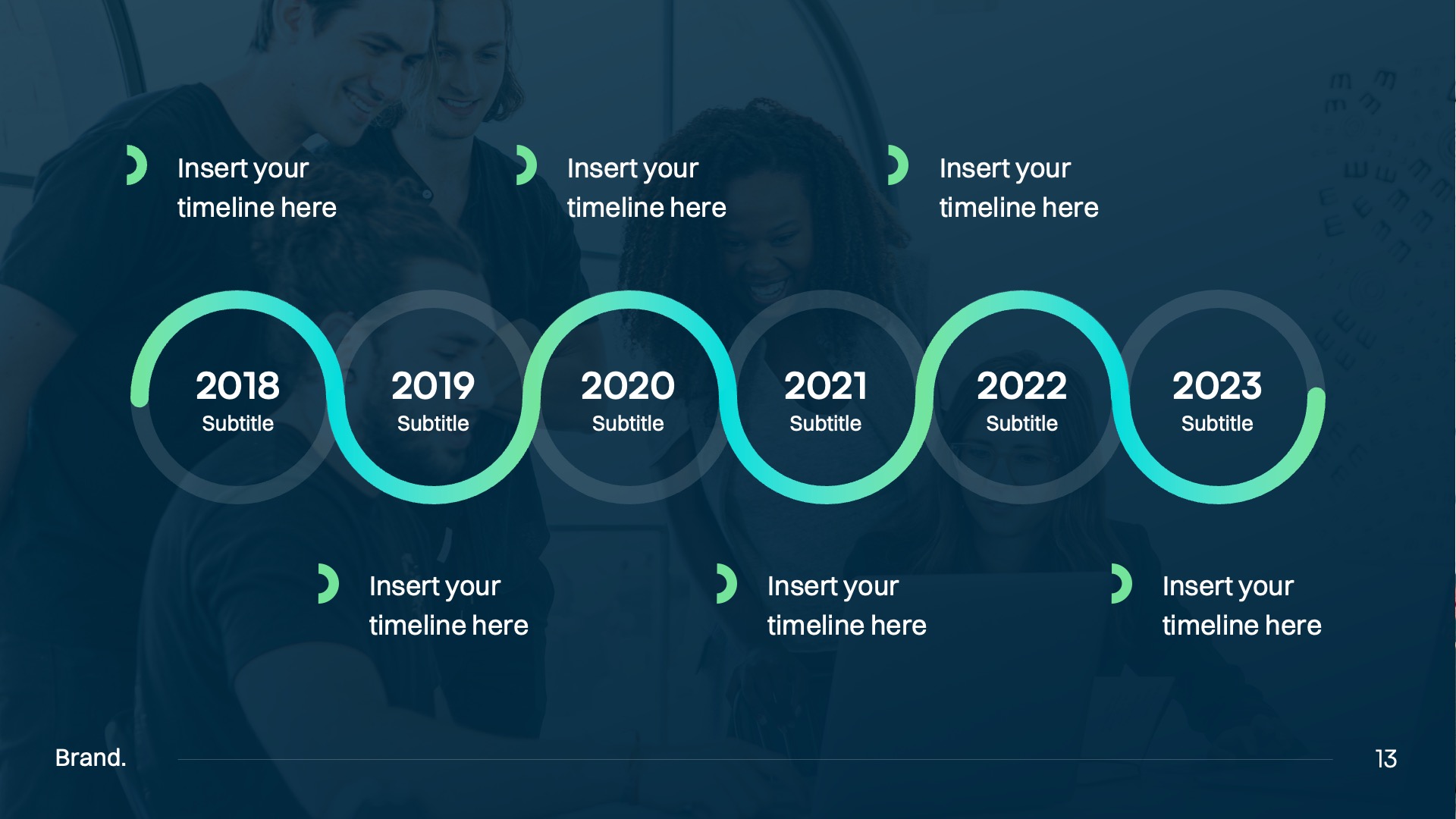 Insert your timeline here

Insert your timeline here

Insert your timeline here

2018
Subtitle

2019
Subtitle

2020
Subtitle

2021
Subtitle

2022
Subtitle

2023
Subtitle

Insert your timeline here

Insert your timeline here

Insert your timeline here

Brand.

13